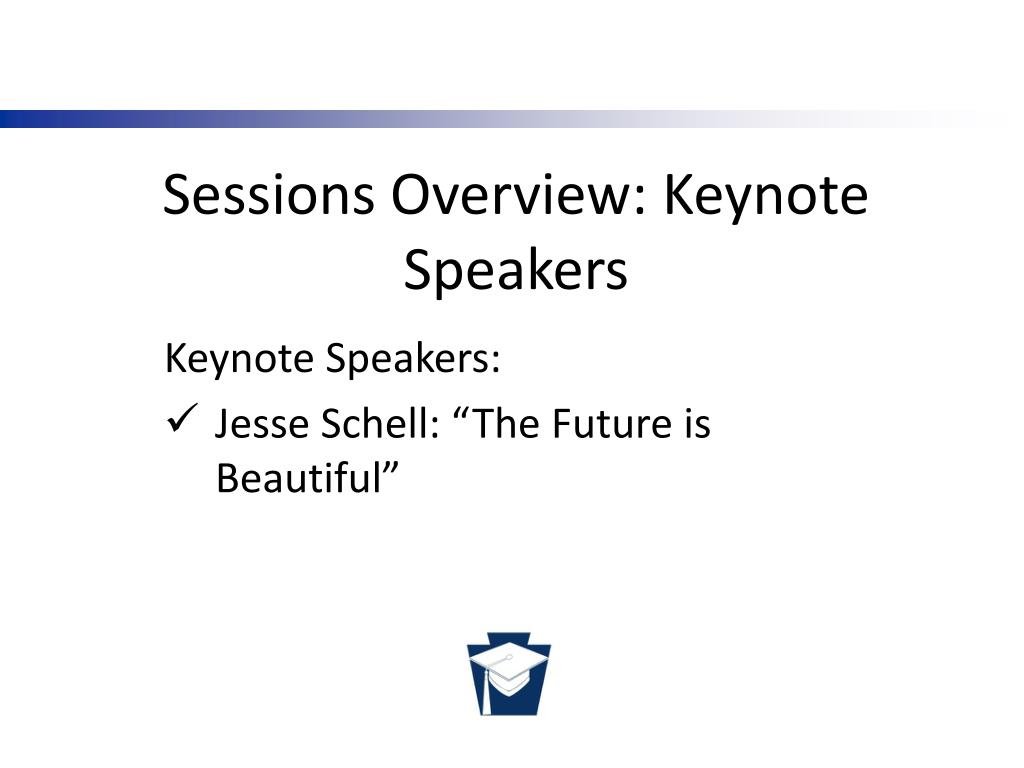 Sessions Overview: Keynote Speakers

Keynote Speakers:

✓ Jesse Schell: “The Future is Beautiful”